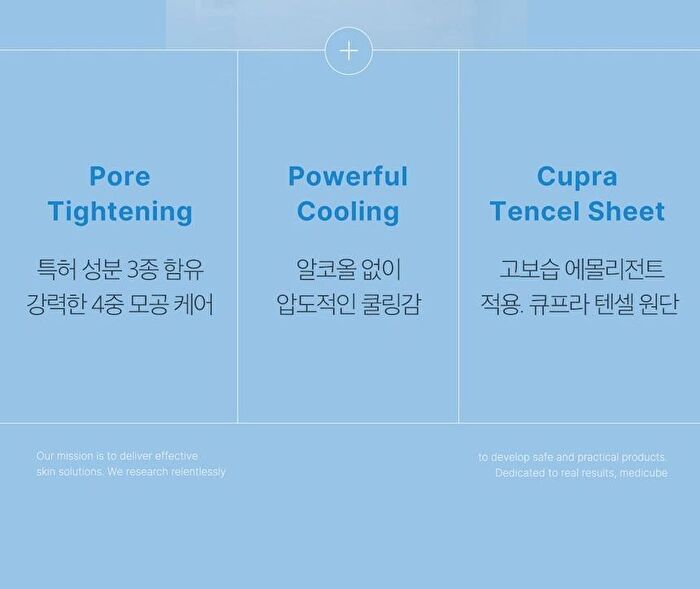 +

Pore Tightening

특허 성분 3종 함유
강력한 4중 모공 케어

Powerful Cooling

알코올 없이
압도적인 쿨링감

Cupra Tencel Sheet

고보습 에몰리전트
적용. 큐프라 텐셀 원단

Our mission is to deliver effective skin solutions. We research relentlessly

to develop safe and practical products. Dedicated to real results, medicube